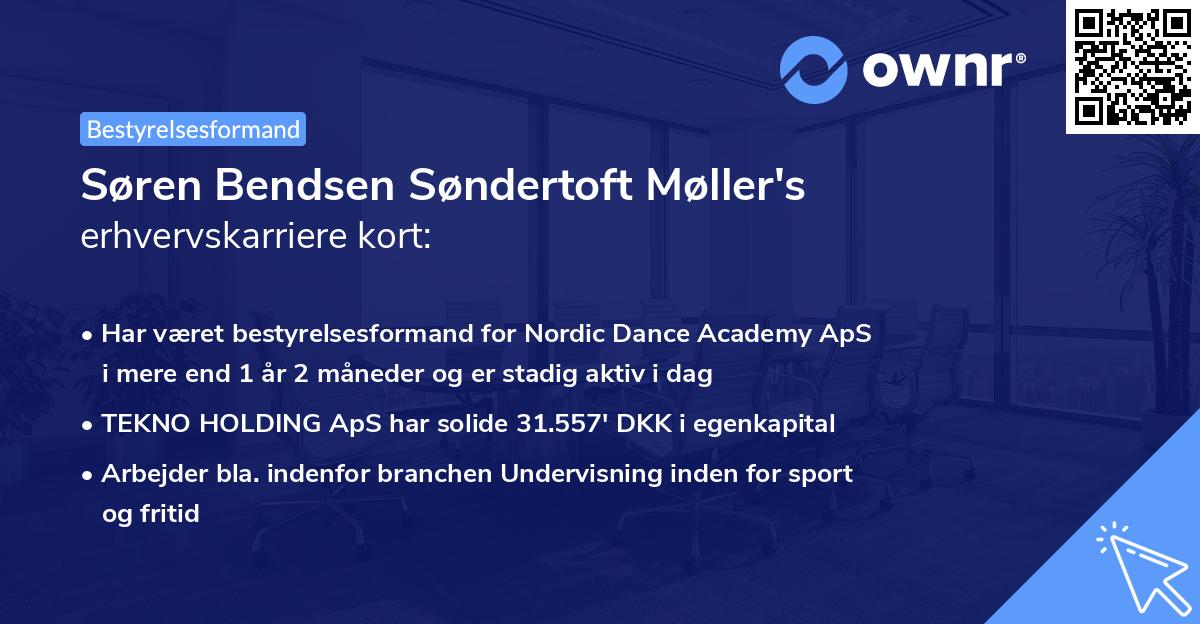 ownr®

Bestyrelsesformand

Søren Bendsen Søndertoft Møller's erhvervskarriere kort:

• Har været bestyrelsesformand for Nordic Dance Academy ApS i mere end 1 år 2 måneder og er stadig aktiv i dag

• TEKNO HOLDING ApS har solide 31.557' DKK i egenkapital

• Arbejder bla. indenfor branchen Undervisning inden for sport og fritid